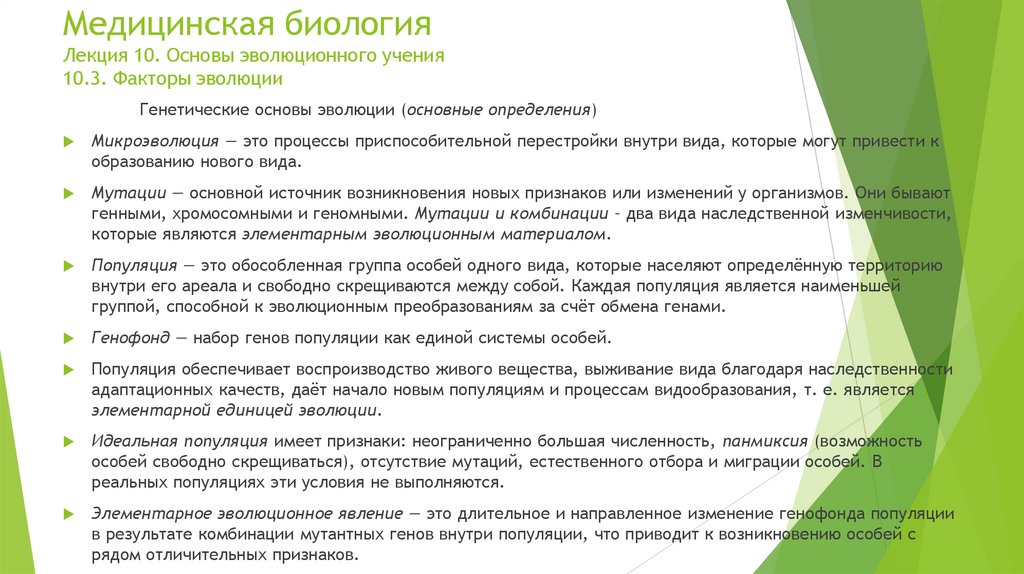 Медицинская биология
Лекция 10. Основы эволюционного учения
10.3. Факторы эволюции

Генетические основы эволюции (основные определения)

Микроэволюция — это процессы приспособительной перестройки внутри вида, которые могут привести к образованию нового вида.

Мутации — основной источник возникновения новых признаков или изменений у организмов. Они бывают генными, хромосомными и геномными. Мутации и комбинации - два вида наследственной изменчивости, которые являются элементарным эволюционным материалом.

Популяция — это обособленная группа особей одного вида, которые населяют определённую территорию внутри его ареала и свободно скрещиваются между собой. Каждая популяция является наименьшей группой, способной к эволюционным преобразованиям за счёт обмена генами.

Генофонд — набор генов популяции как единой системы особей.

Популяция обеспечивает воспроизводство живого вещества, выживание вида благодаря наследственности адаптационных качеств, даёт начало новым популяциям и процессам видообразования, т. е. является элементарной единицей эволюции.

Идеальная популяция имеет признаки: неограниченно большая численность, панмиксия (возможность особей свободно скрещиваться), отсутствие мутаций, естественного отбора и миграции особей. В реальных популяциях эти условия не выполняются.

Элементарное эволюционное явление — это длительное и направленное изменение генофонда популяции в результате комбинации мутантных генов внутри популяции, что приводит к возникновению особей с рядом отличительных признаков.